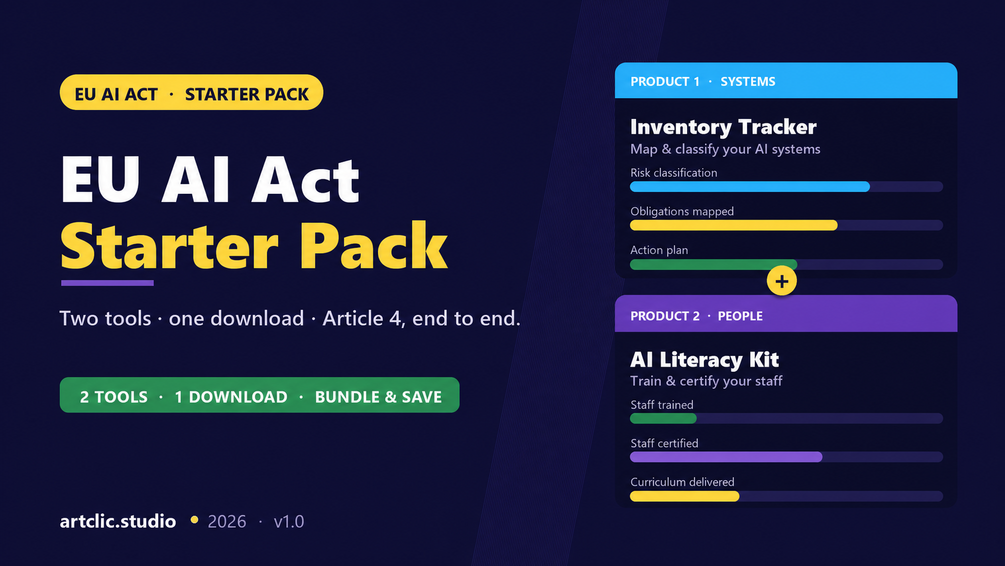 EU AI ACT · STARTER PACK

EU AI Act
Starter Pack

Two tools · one download · Article 4, end to end.

2 TOOLS · 1 DOWNLOAD · BUNDLE & SAVE

artclic.studio • 2026 · v1.0

PRODUCT 1 · SYSTEMS

Inventory Tracker
Map & classify your AI systems

Risk classification

Obligations mapped

Action plan

+

PRODUCT 2 · PEOPLE

AI Literacy Kit
Train & certify your staff

Staff trained

Staff certified

Curriculum delivered